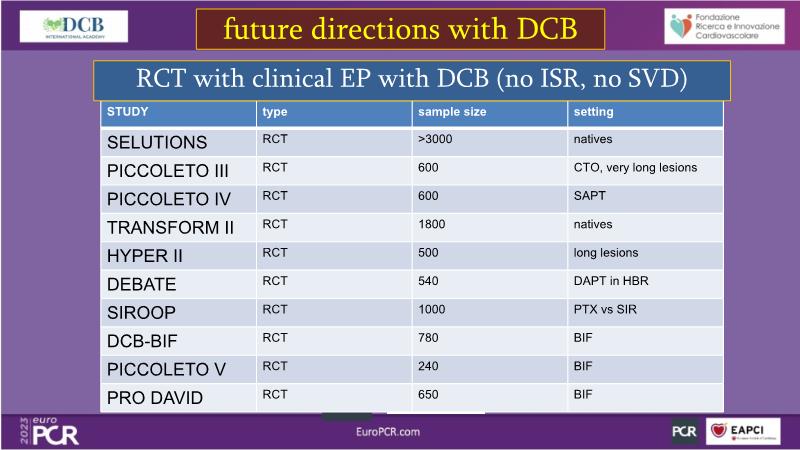 DCB INTERNATIONAL ACADEMY

future directions with DCB

Fondazione Ricerca e Innovazione Cardiovascolare

RCT with clinical EP with DCB (no ISR, no SVD)

| STUDY | type | sample size | setting |
|---|---|---|---|
| SELUTIONS | RCT | >3000 | natives |
| PICCOLETO III | RCT | 600 | CTO, very long lesions |
| PICCOLETO IV | RCT | 600 | SAPT |
| TRANSFORM II | RCT | 1800 | natives |
| HYPER II | RCT | 500 | long lesions |
| DEBATE | RCT | 540 | DAPT in HBR |
| SIROOP | RCT | 1000 | PTX vs SIR |
| DCB-BIF | RCT | 780 | BIF |
| PICCOLETO V | RCT | 240 | BIF |
| PRO DAVID | RCT | 650 | BIF |

2023 euro PCR

EuroPCR.com

PCR

EAPCI